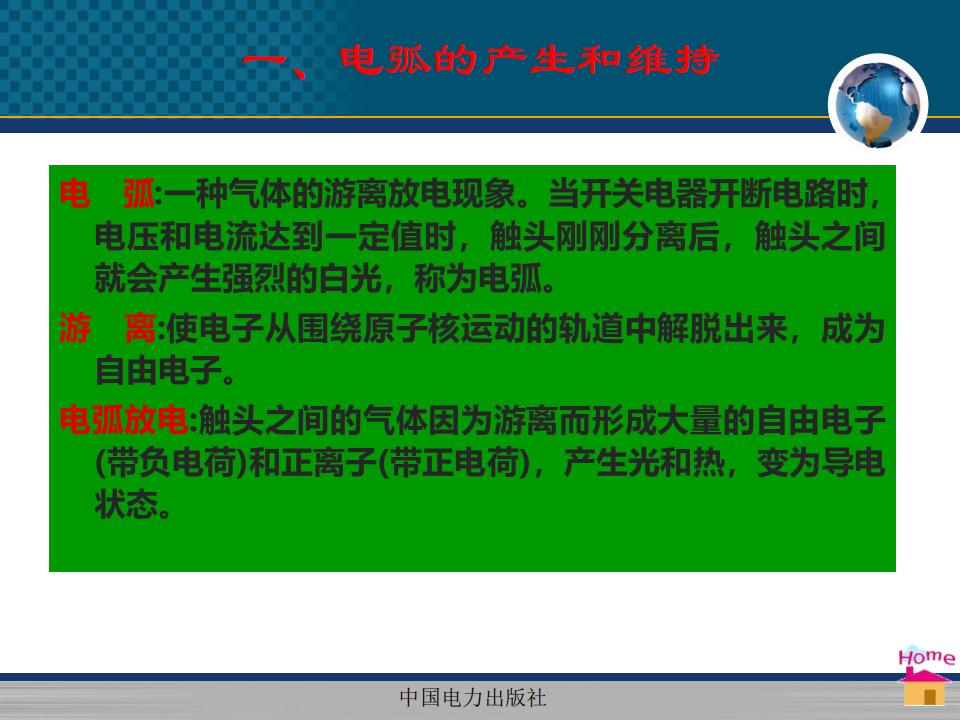 一、电弧的产生和维持

电　弧:一种气体的游离放电现象。当开关电器开断电路时，电压和电流达到一定值时，触头刚刚分离后，触头之间就会产生强烈的白光，称为电弧。

游　离:使电子从围绕原子核运动的轨道中解脱出来，成为自由电子。

电弧放电:触头之间的气体因为游离而形成大量的自由电子(带负电荷)和正离子(带正电荷)，产生光和热，变为导电状态。

Home

中国电力出版社